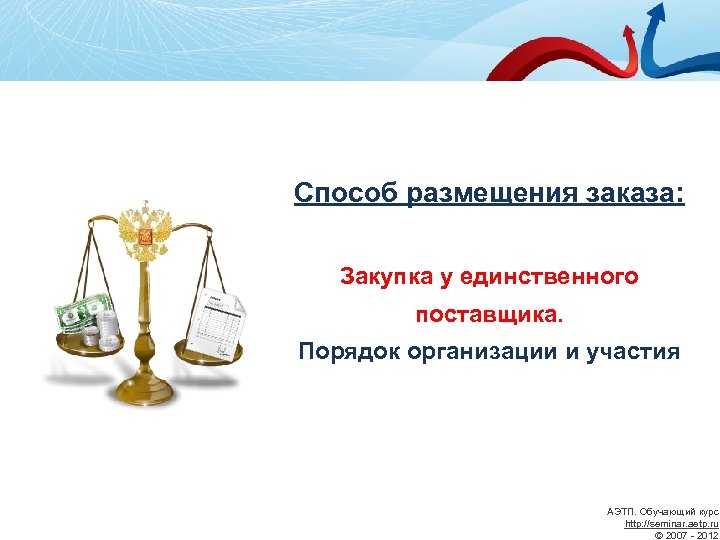 Способ размещения заказа:

Закупка у единственного поставщика.

Порядок организации и участия

АЭТП. Обучающий курс
http://seminar.aetp.ru
© 2007 - 2012